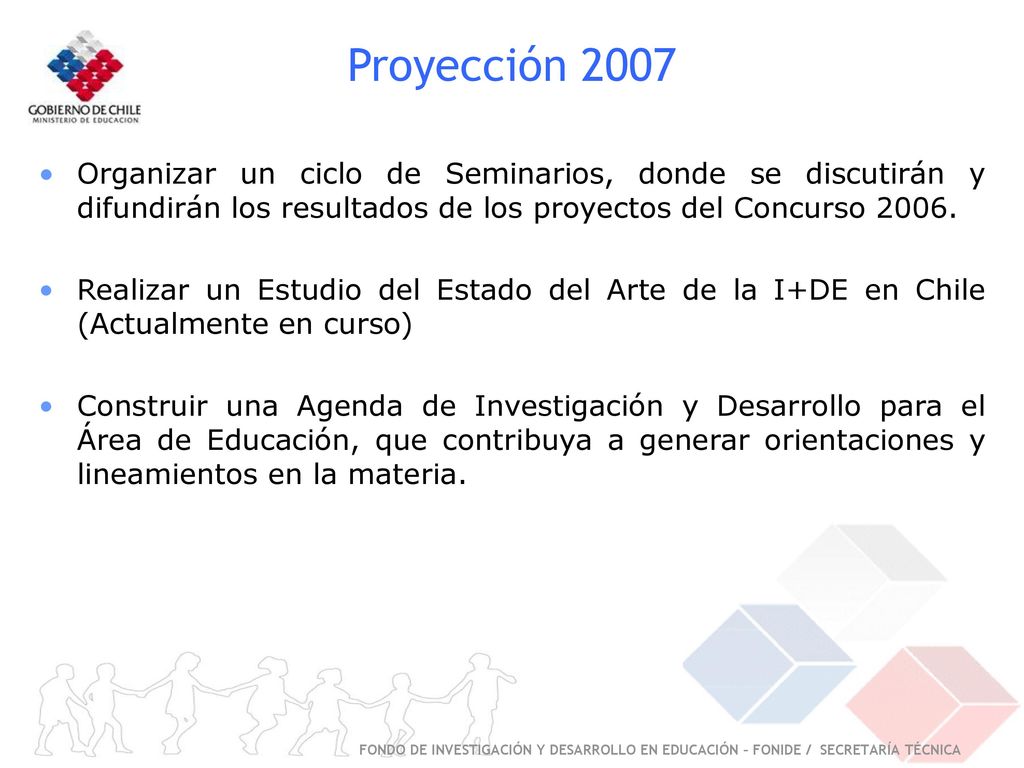 GOBIERNO DE CHILE
MINISTERIO DE EDUCACION

Proyección 2007

• Organizar un ciclo de Seminarios, donde se discutirán y difundirán los resultados de los proyectos del Concurso 2006.

• Realizar un Estudio del Estado del Arte de la I+DE en Chile (Actualmente en curso)

• Construir una Agenda de Investigación y Desarrollo para el Área de Educación, que contribuya a generar orientaciones y lineamientos en la materia.

FONDO DE INVESTIGACIÓN Y DESARROLLO EN EDUCACIÓN – FONIDE / SECRETARÍA TÉCNICA